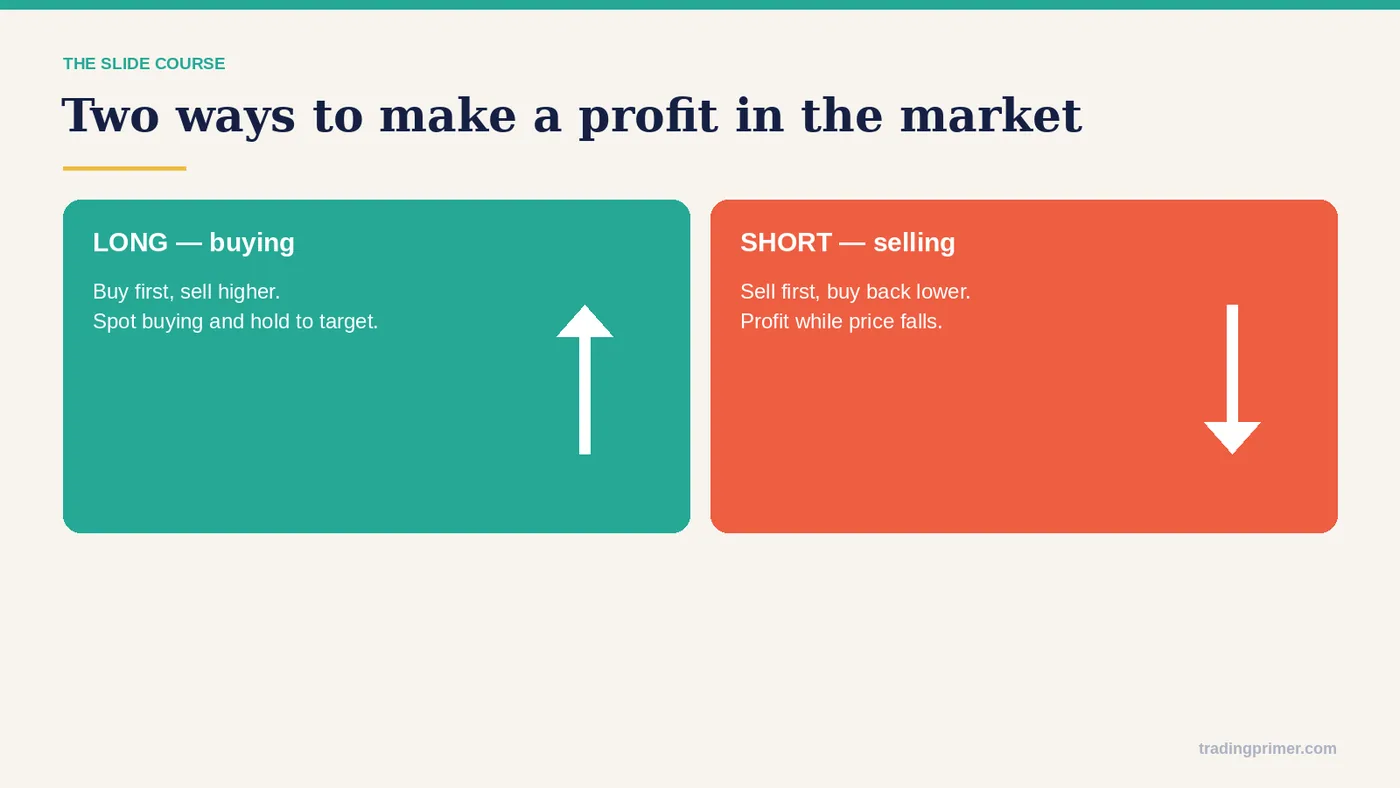 THE SLIDE COURSE

Two ways to make a profit in the market

LONG — buying

Buy first, sell higher.
Spot buying and hold to target.

SHORT — selling

Sell first, buy back lower.
Profit while price falls.

tradingprimer.com